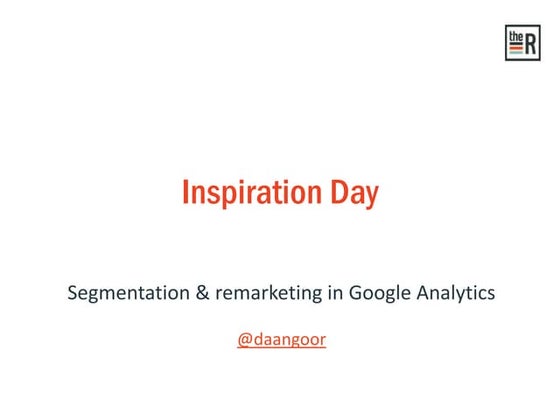 the R

Inspiration Day

Segmentation & remarketing in Google Analytics

@daangoor